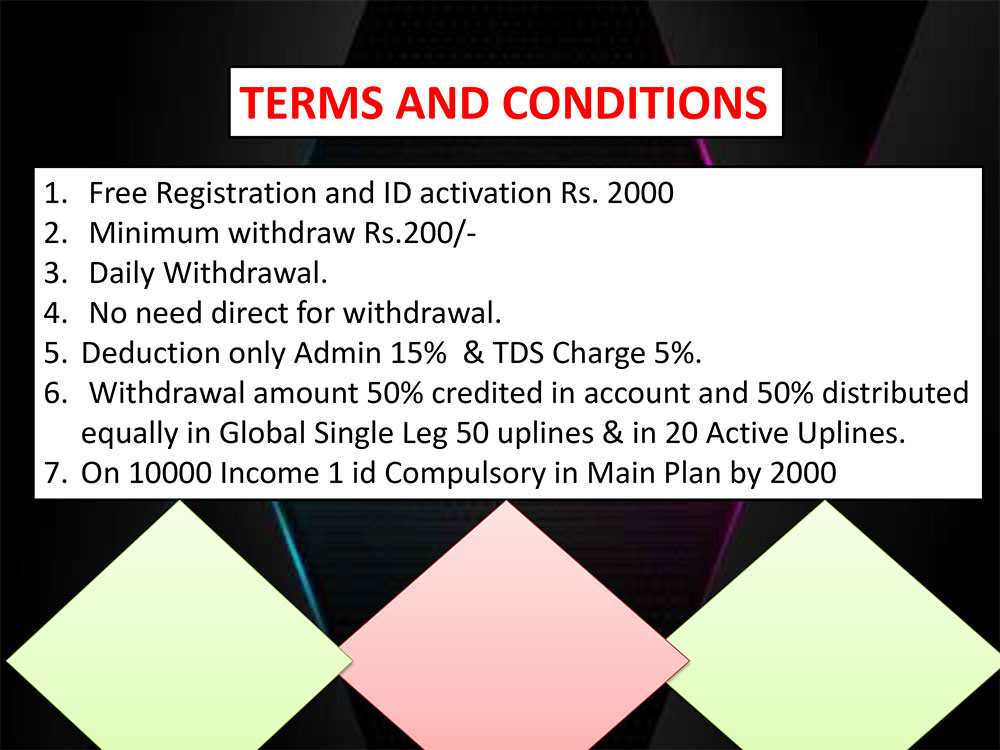 TERMS AND CONDITIONS

1. Free Registration and ID activation Rs. 2000
2. Minimum withdraw Rs.200/-
3. Daily Withdrawal.
4. No need direct for withdrawal.
5. Deduction only Admin 15% & TDS Charge 5%.
6. Withdrawal amount 50% credited in account and 50% distributed equally in Global Single Leg 50 uplines & in 20 Active Uplines.
7. On 10000 Income 1 id Compulsory in Main Plan by 2000